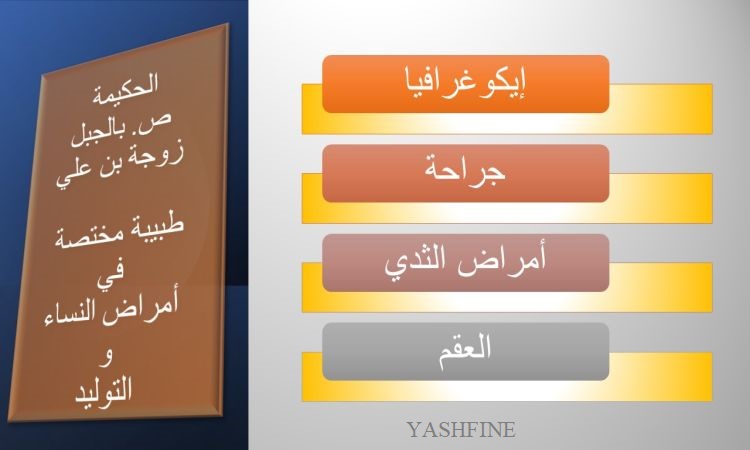 الحكيمة
ص. بالجبل
زوجة بن علي

طبيبة مختصة
في
أمراض النساء
و
التوليد

إيكوغرافيا

جراحة

أمراض الثدي

العقم

YASHFINE